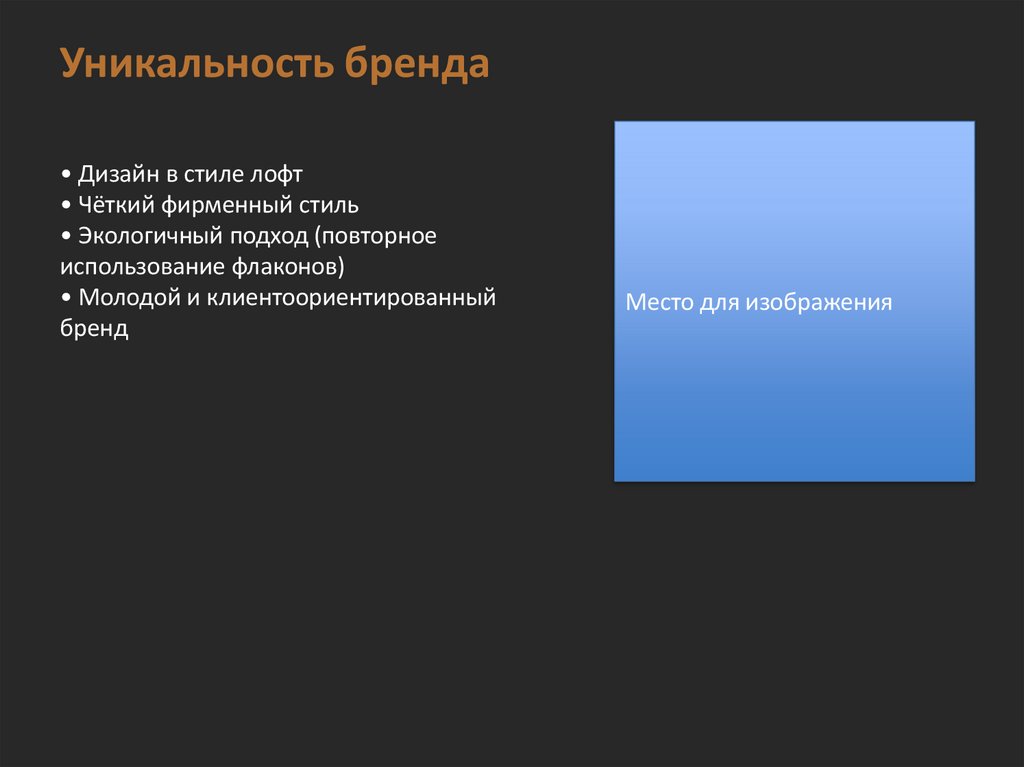 Уникальность бренда

• Дизайн в стиле лофт
• Чёткий фирменный стиль
• Экологичный подход (повторное использование флаконов)
• Молодой и клиентоориентированный бренд

Место для изображения